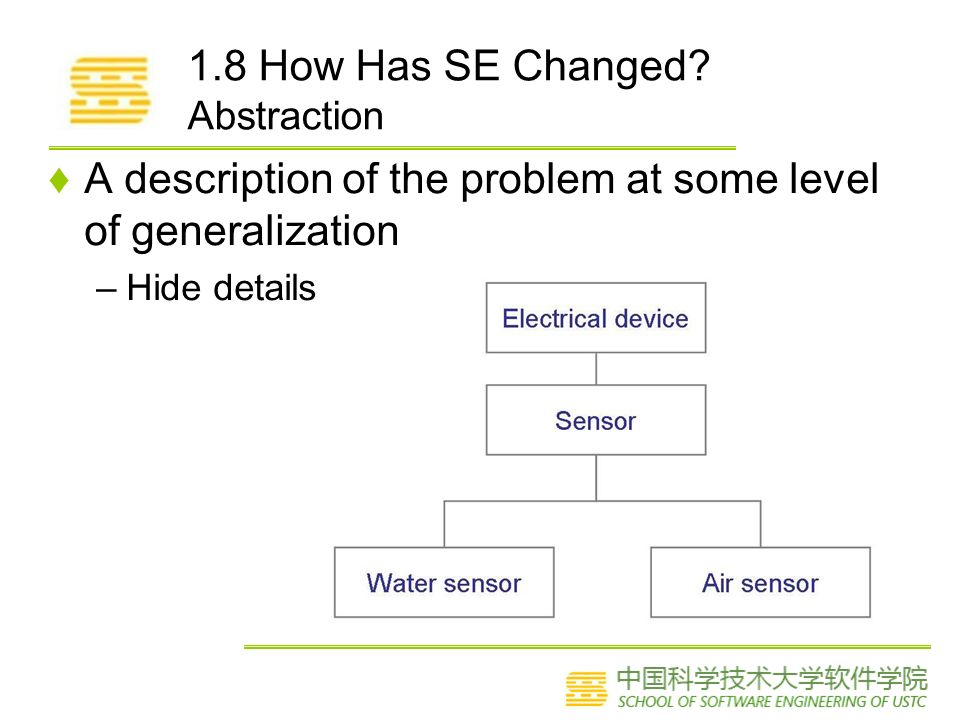 1.8 How Has SE Changed?
Abstraction

♦ A description of the problem at some level of generalization
– Hide details

Electrical device

Sensor

Water sensor

Air sensor

中国科学技术大学软件学院
SCHOOL OF SOFTWARE ENGINEERING OF USTC